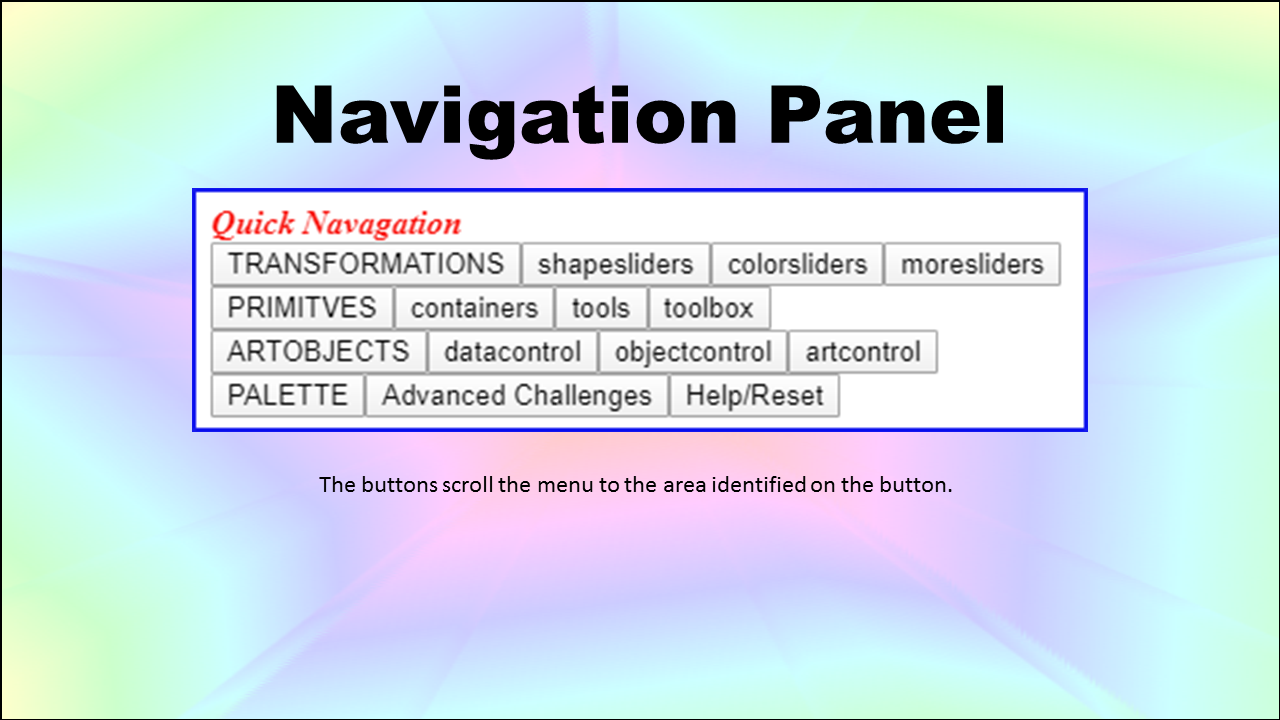 Navigation Panel

Quick Navagation

TRANSFORMATIONS shapesliders colorsliders moresliders
PRIMITVES containers tools toolbox
ARTOBJECTS datacontrol objectcontrol artcontrol
PALETTE Advanced Challenges Help/Reset

The buttons scroll the menu to the area identified on the button.